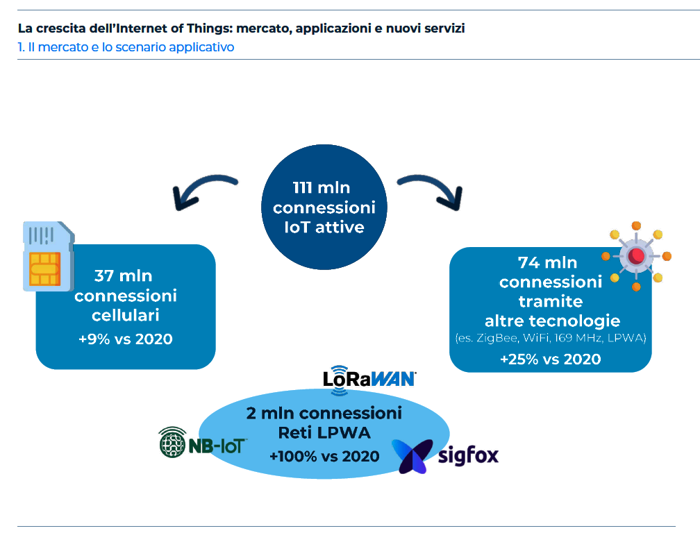 La crescita dell'Internet of Things: mercato, applicazioni e nuovi servizi
1. Il mercato e lo scenario applicativo

111 mln connessioni IoT attive

37 mln connessioni cellulari
+9% vs 2020

74 mln connessioni tramite altre tecnologie
(es. ZigBee, WiFi, 169 MHz, LPWA)
+25% vs 2020

LoRaWAN

2 mln connessioni Reti LPWA
+100% vs 2020

NB-IoT

sigfox